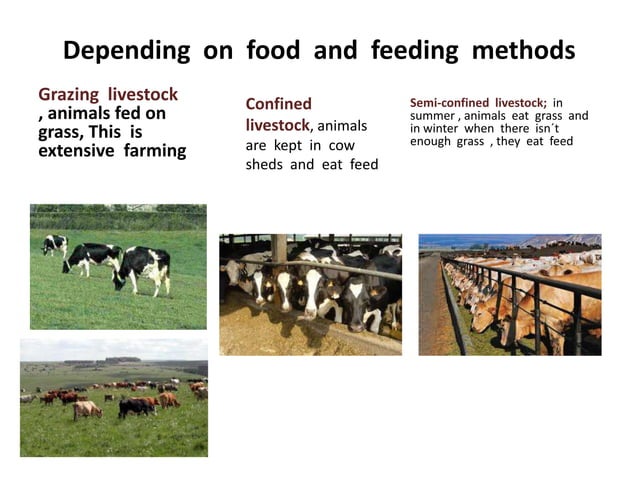 Depending on food and feeding methods

Grazing livestock , animals fed on grass, This is extensive farming

Confined livestock, animals are kept in cow sheds and eat feed

Semi-confined livestock; in summer , animals eat grass and in winter when there isn´t enough grass , they eat feed